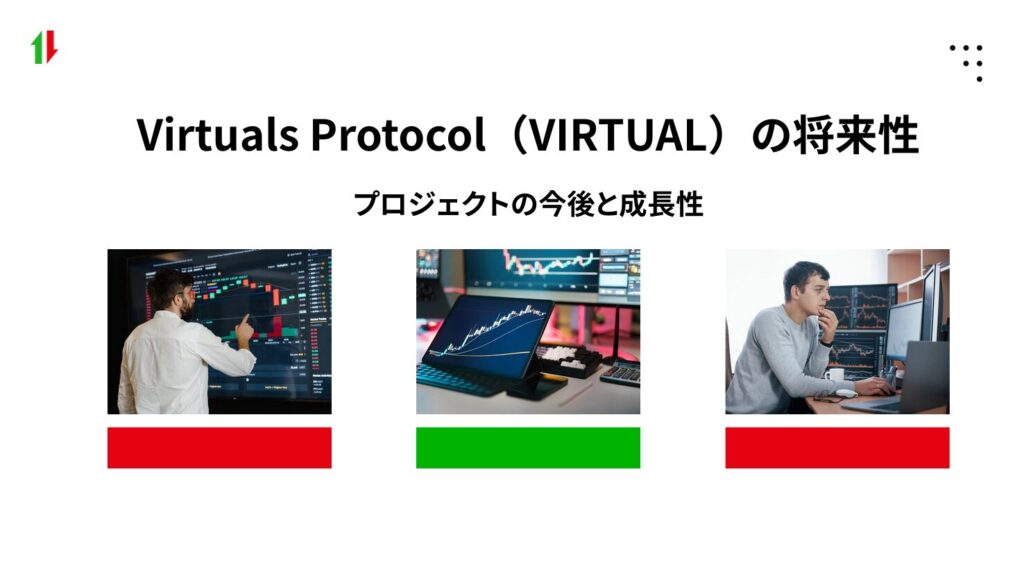 Virtuals Protocol（VIRTUAL）の将来性

プロジェクトの今後と成長性